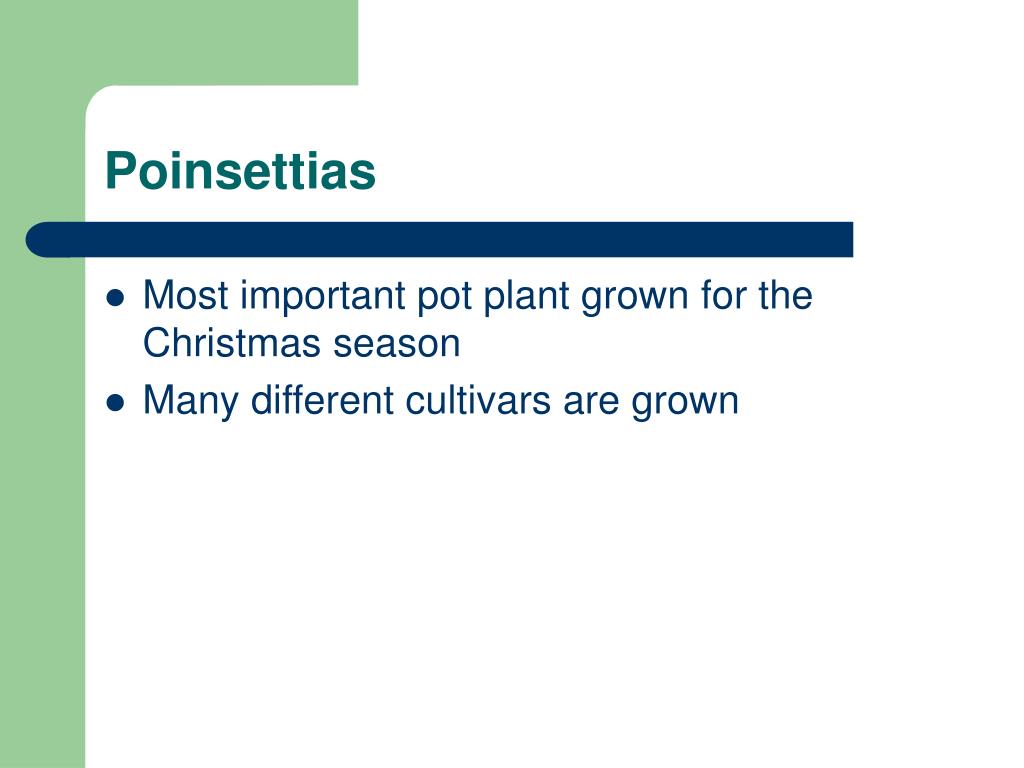 Poinsettias

- Most important pot plant grown for the Christmas season
- Many different cultivars are grown